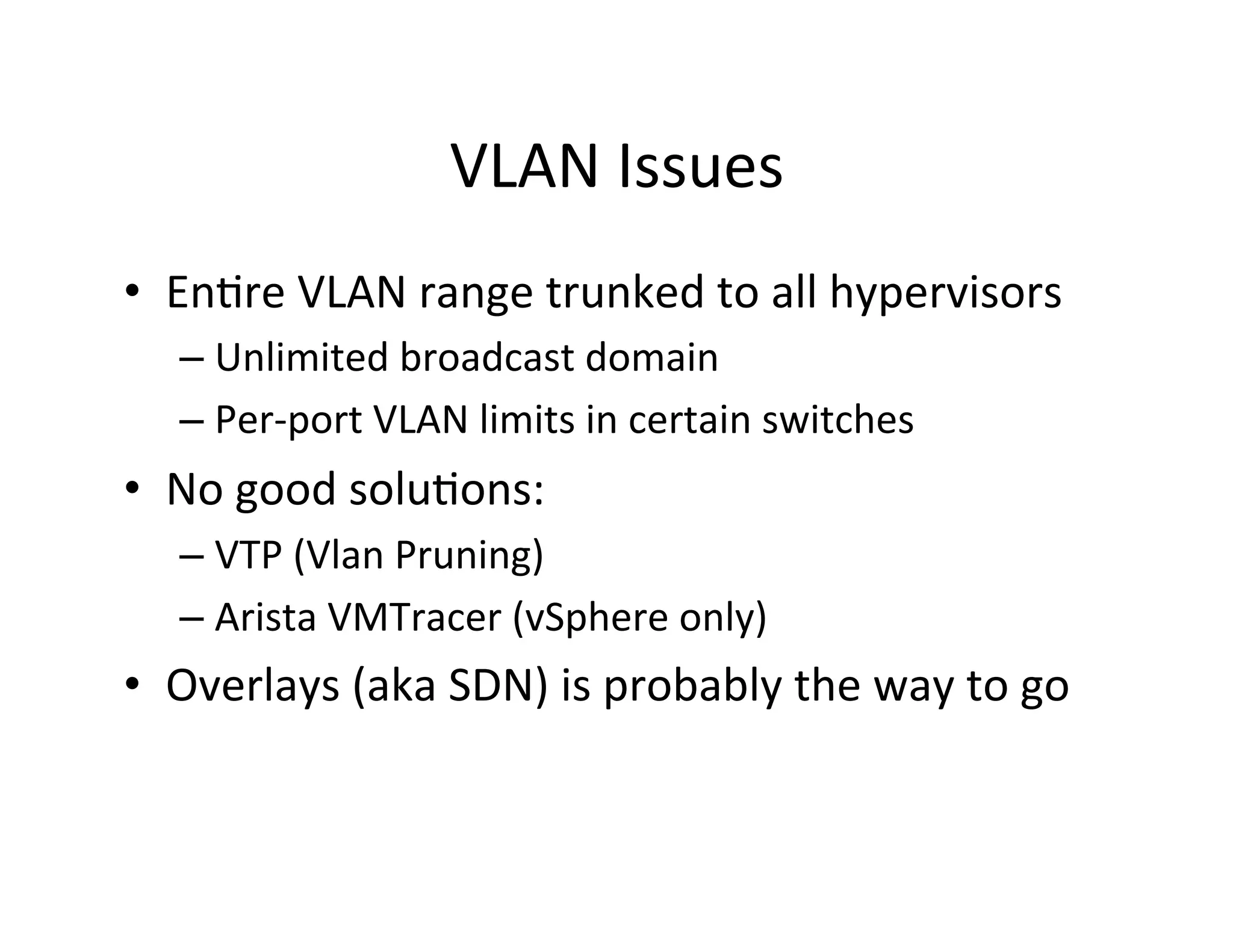 VLAN Issues

• Entire VLAN range trunked to all hypervisors
– Unlimited broadcast domain
– Per-port VLAN limits in certain switches
• No good solutions:
– VTP (Vlan Pruning)
– Arista VMTracer (vSphere only)
• Overlays (aka SDN) is probably the way to go